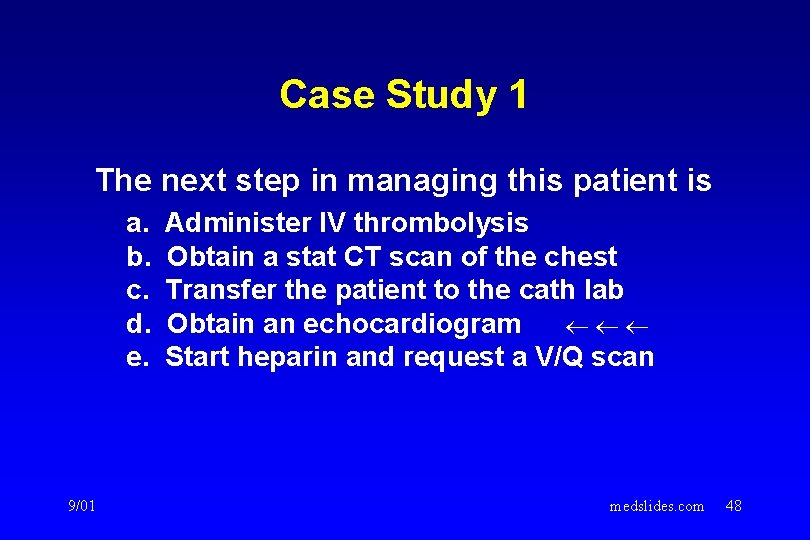 Case Study 1

The next step in managing this patient is

a. Administer IV thrombolysis
b. Obtain a stat CT scan of the chest
c. Transfer the patient to the cath lab
d. Obtain an echocardiogram $\leftarrow\leftarrow\leftarrow$
e. Start heparin and request a V/Q scan

9/01

medslides.com 48